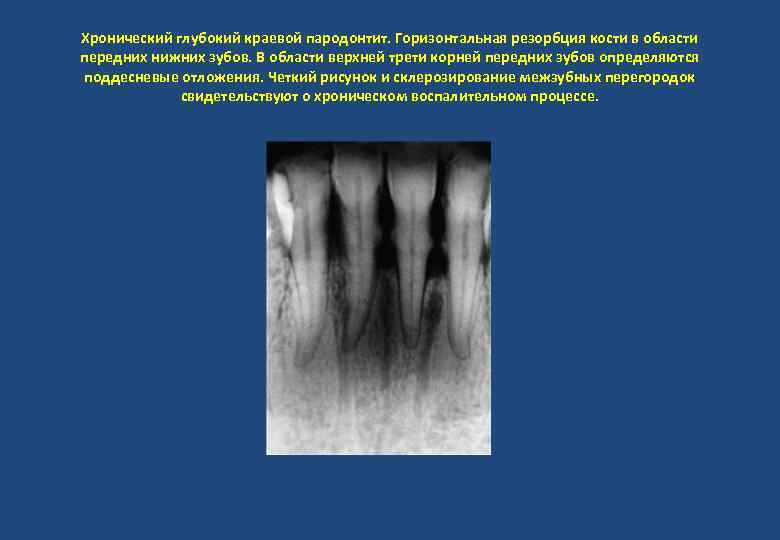 Хронический глубокий краевой пародонтит. Горизонтальная резорбция кости в области передних нижних зубов. В области верхней трети корней передних зубов определяются поддесневые отложения. Четкий рисунок и склерозирование межзубных перегородок свидетельствуют о хроническом воспалительном процессе.